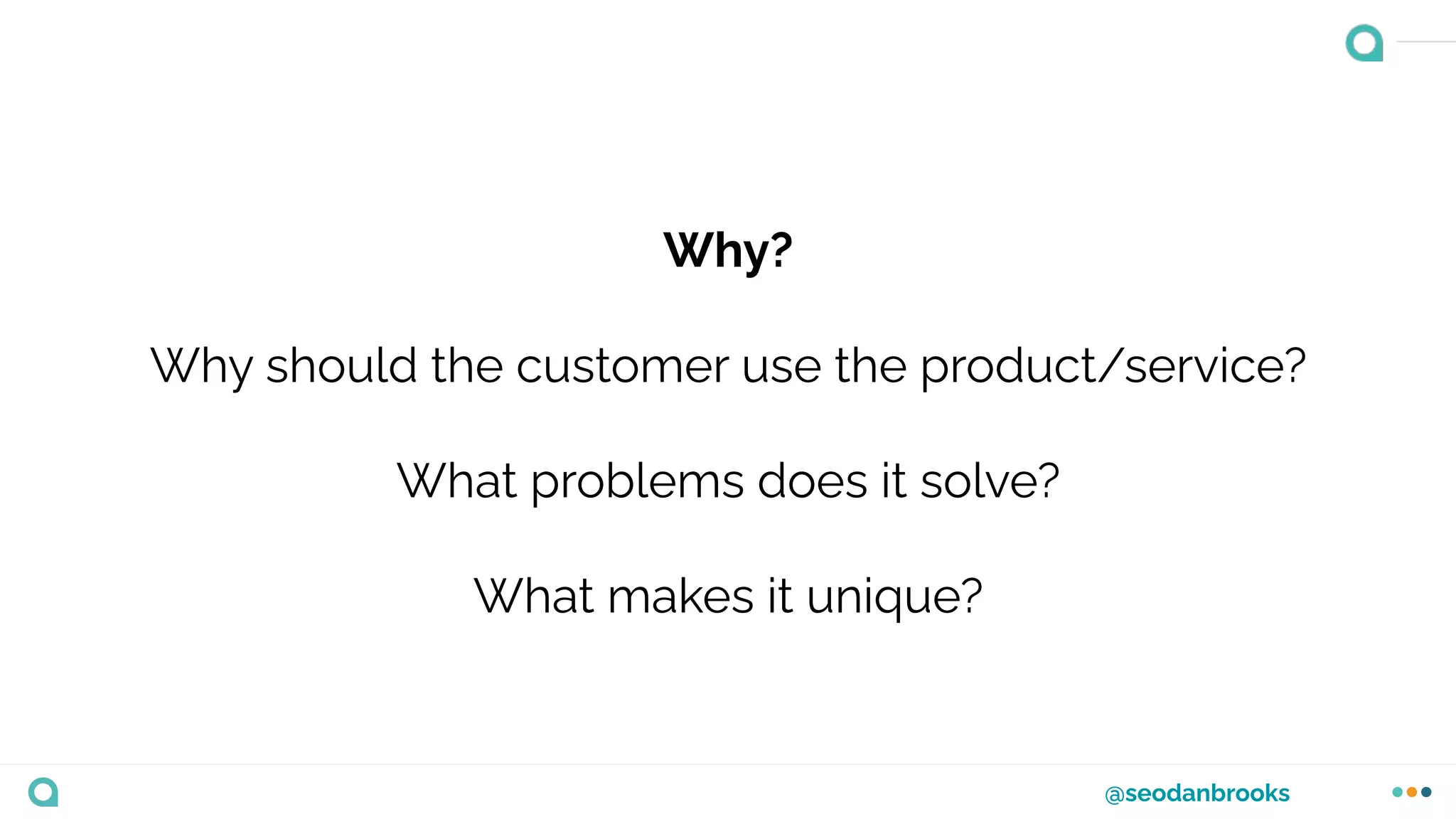 Why?

Why should the customer use the product/service?

What problems does it solve?

What makes it unique?

@seodanbrooks